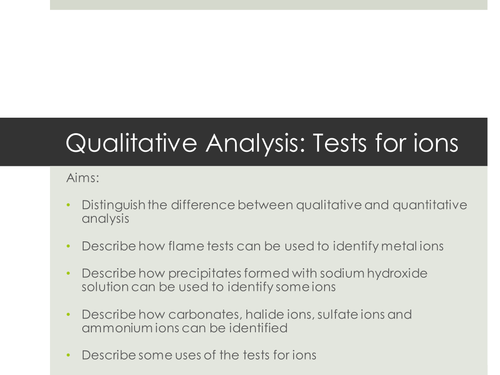 Qualitative Analysis: Tests for ions

Aims:

• Distinguish the difference between qualitative and quantitative analysis

• Describe how flame tests can be used to identify metal ions

• Describe how precipitates formed with sodium hydroxide solution can be used to identify some ions

• Describe how carbonates, halide ions, sulfate ions and ammonium ions can be identified

• Describe some uses of the tests for ions